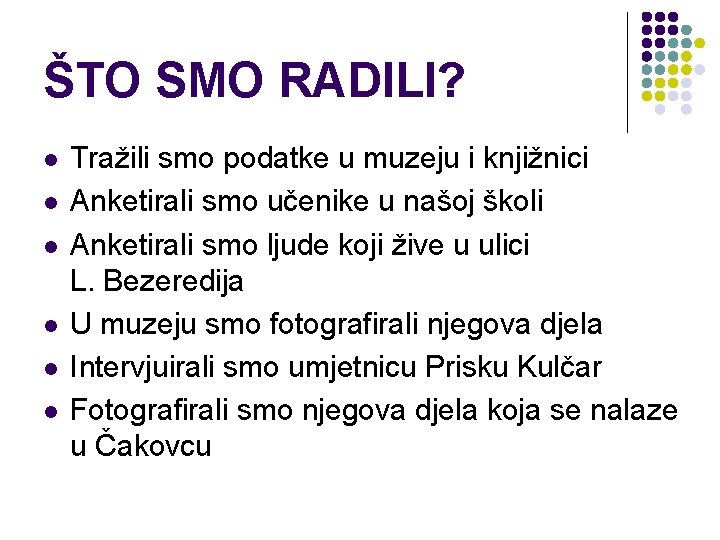 ŠTO SMO RADILI?

- Tražili smo podatke u muzeju i knjižnici
- Anketirali smo učenike u našoj školi
- Anketirali smo ljude koji žive u ulici L. Bezeredija
- U muzeju smo fotografirali njegova djela
- Intervjuirali smo umjetnicu Prisku Kulčar
- Fotografirali smo njegova djela koja se nalaze u Čakovcu